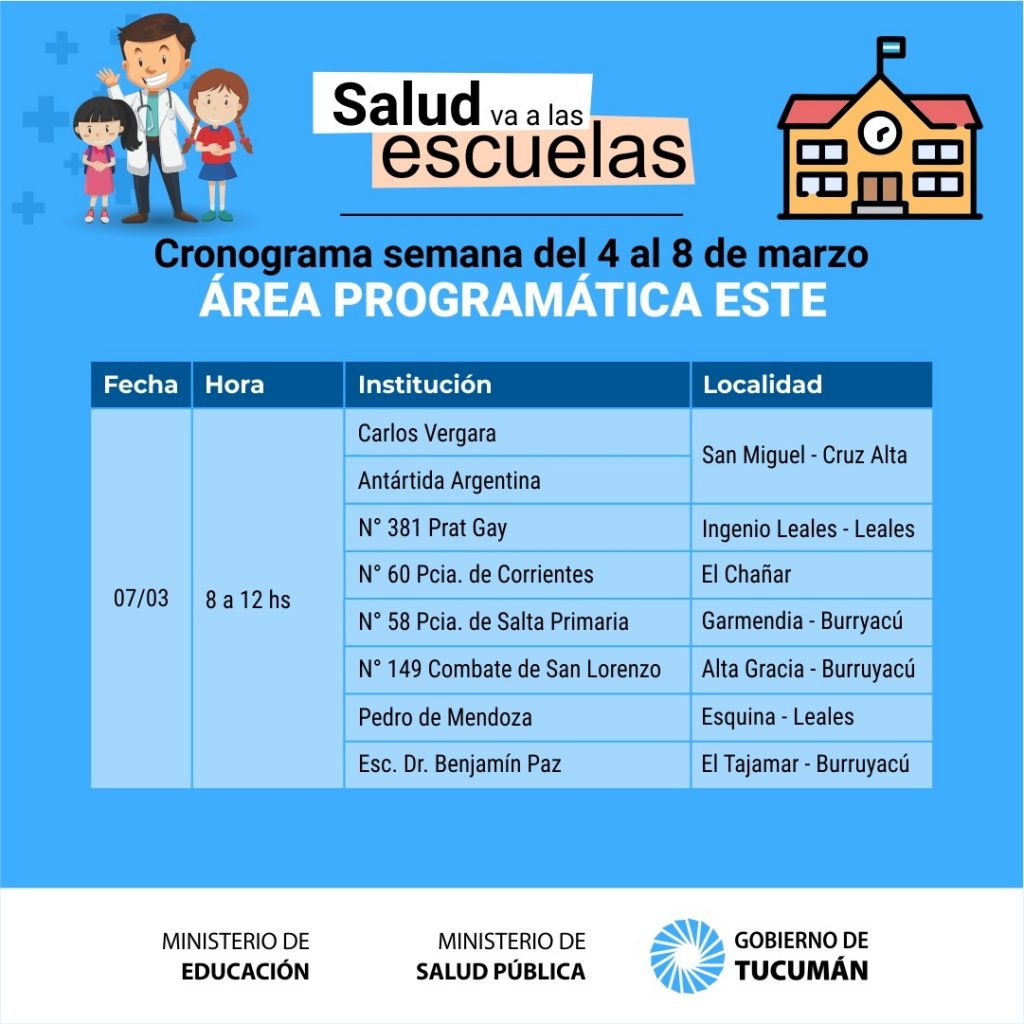 Salud va a las escuelas

Cronograma semana del 4 al 8 de marzo
ÁREA PROGRAMÁTICA ESTE

| Fecha | Hora | Institución | Localidad |
|---|---|---|---|
| 07/03 | 8 a 12 hs | Carlos Vergara | San Miguel - Cruz Alta |
| | | Antártida Argentina | |
| | | N° 381 Prat Gay | Ingenio Leales - Leales |
| | | N° 60 Pcia. de Corrientes | El Chañar |
| | | N° 58 Pcia. de Salta Primaria | Garmendia - Burryacú |
| | | N° 149 Combate de San Lorenzo | Alta Gracia - Burruyacú |
| | | Pedro de Mendoza | Esquina - Leales |
| | | Esc. Dr. Benjamín Paz | El Tajamar - Burruyacú |

MINISTERIO DE EDUCACIÓN
MINISTERIO DE SALUD PÚBLICA
GOBIERNO DE TUCUMÁN